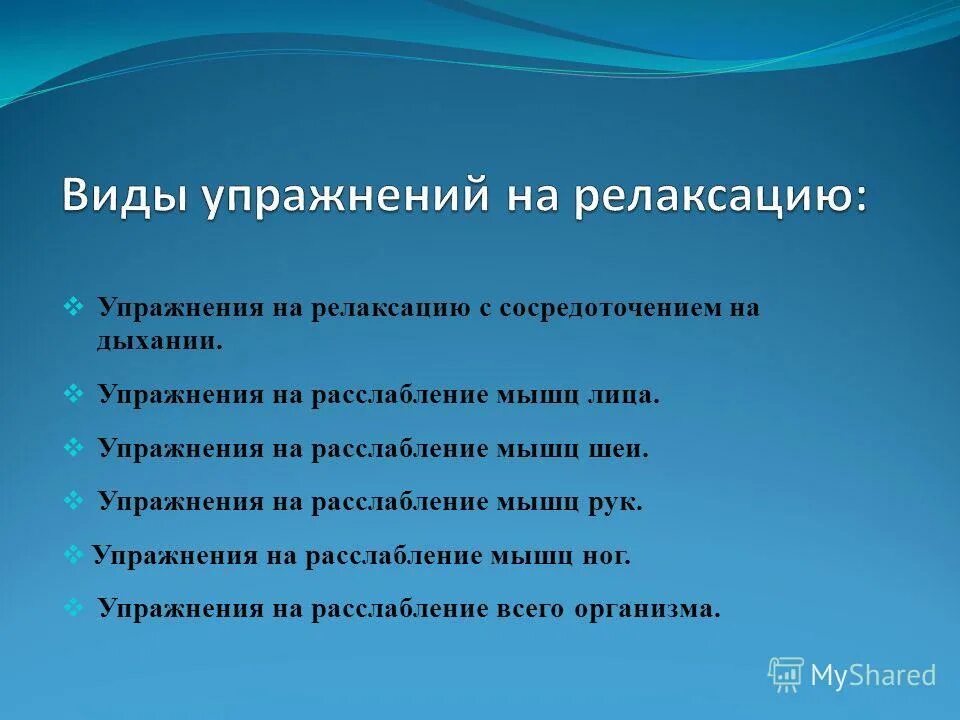 Виды упражнений на релаксацию:

❖ Упражнения на релаксацию с сосредоточением на дыхании.

❖ Упражнения на расслабление мышц лица.

❖ Упражнения на расслабление мышц шеи.

❖ Упражнения на расслабление мышц рук.

❖ Упражнения на расслабление мышц ног.

❖ Упражнения на расслабление всего организма.

MyShared